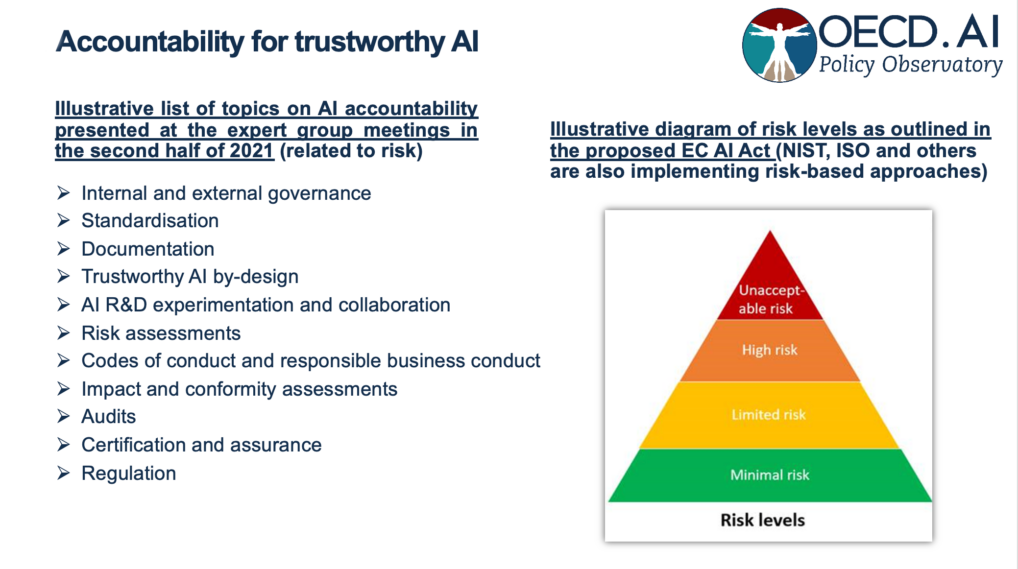 Accountability for trustworthy AI

OECD.AI
Policy Observatory

Illustrative list of topics on AI accountability presented at the expert group meetings in the second half of 2021 (related to risk)

➢ Internal and external governance
➢ Standardisation
➢ Documentation
➢ Trustworthy AI by-design
➢ AI R&D experimentation and collaboration
➢ Risk assessments
➢ Codes of conduct and responsible business conduct
➢ Impact and conformity assessments
➢ Audits
➢ Certification and assurance
➢ Regulation

Illustrative diagram of risk levels as outlined in the proposed EC AI Act (NIST, ISO and others are also implementing risk-based approaches)

Unacceptable risk
High risk
Limited risk
Minimal risk
Risk levels